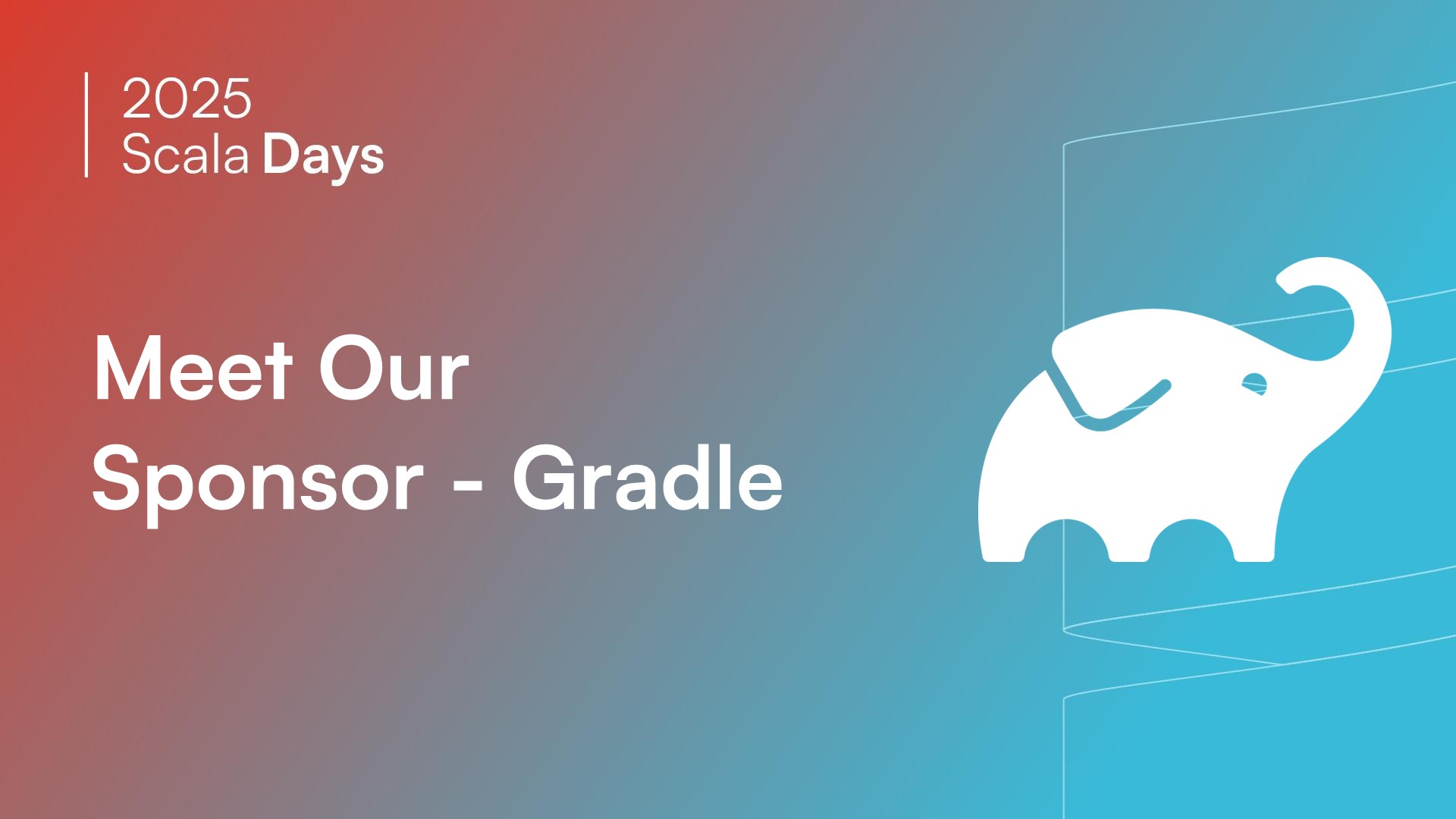 2025
Scala Days

Meet Our Sponsor - Gradle